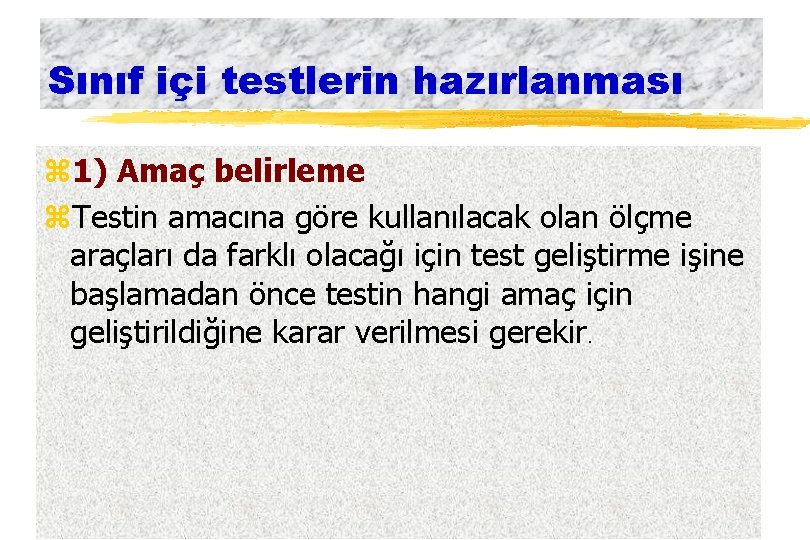 Sınıf içi testlerin hazırlanması

⌘1) Amaç belirleme

⌘Testin amacına göre kullanılacak olan ölçme araçları da farklı olacağı için test geliştirme işine başlamadan önce testin hangi amaç için geliştirildiğine karar verilmesi gerekir.